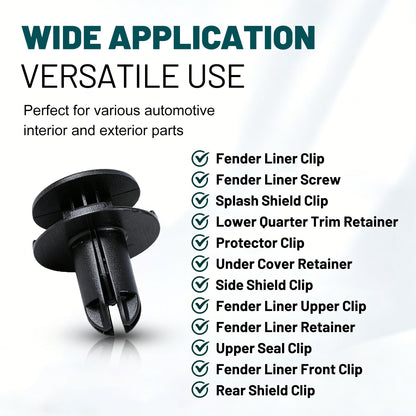 WIDE APPLICATION
VERSATILE USE

Perfect for various automotive interior and exterior parts

Fender Liner Clip
Fender Liner Screw
Splash Shield Clip
Lower Quarter Trim Retainer
Protector Clip
Under Cover Retainer
Side Shield Clip
Fender Liner Upper Clip
Fender Liner Retainer
Upper Seal Clip
Fender Liner Front Clip
Rear Shield Clip